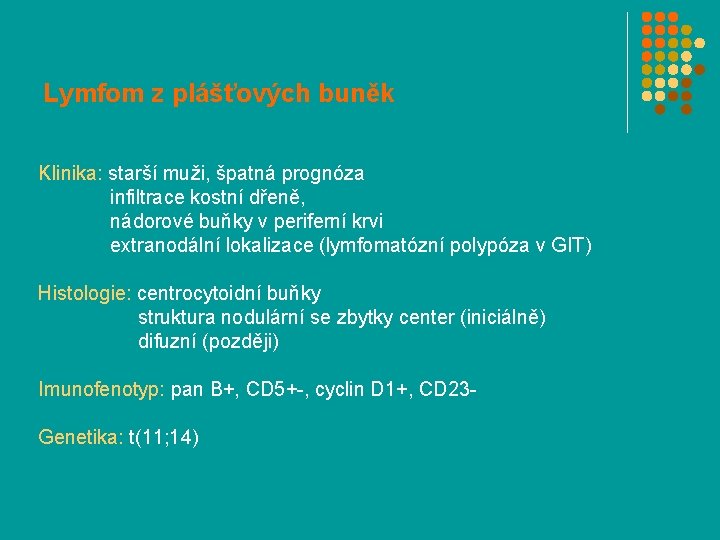 Lymfom z plášťových buněk

Klinika: starší muži, špatná prognóza
infiltrace kostní dřeně,
nádorové buňky v periferní krvi
extranodální lokalizace (lymfomatózní polypóza v GIT)

Histologie: centrocytoidní buňky
struktura nodulární se zbytky center (iniciálně)
difuzní (později)

Imunofenotyp: pan B+, CD5+-, cyclin D1+, CD23-

Genetika: t(11;14)